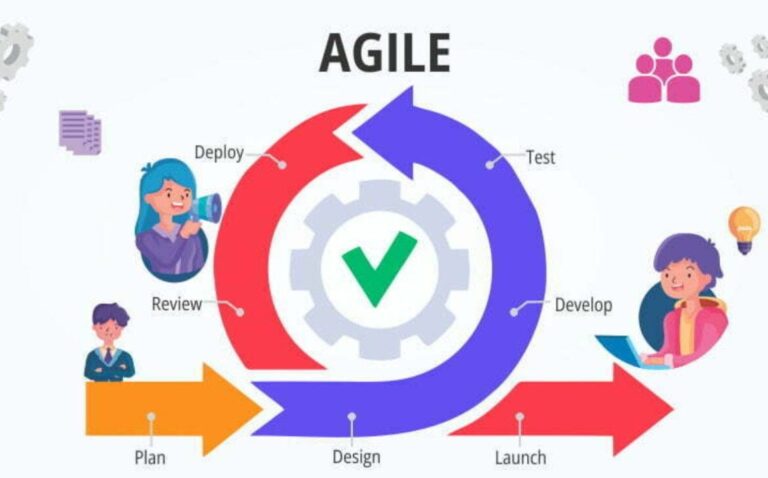 AGILE

Deploy

Test

Review

Develop

Plan

Design

Launch